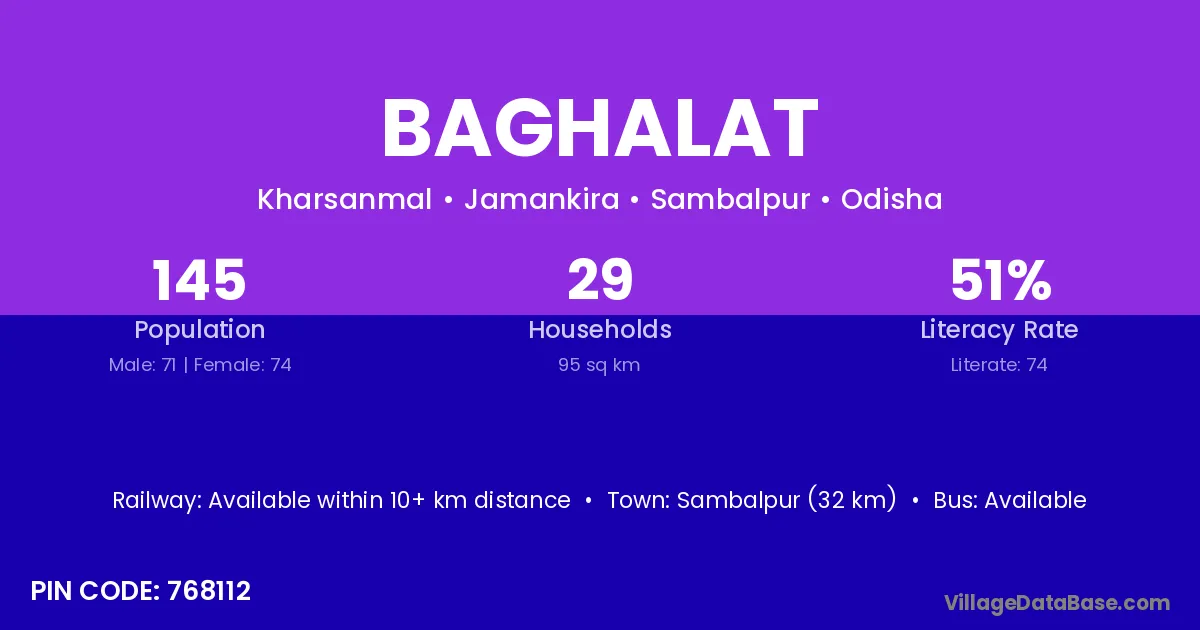 BAGHALAT

Kharsanmal • Jamankira • Sambalpur • Odisha

145
Population
Male: 71 | Female: 74

29
Households
95 sq km

51%
Literacy Rate
Literate: 74

Railway: Available within 10+ km distance • Town: Sambalpur (32 km) • Bus: Available

PIN CODE: 768112

VillageDataBase.com